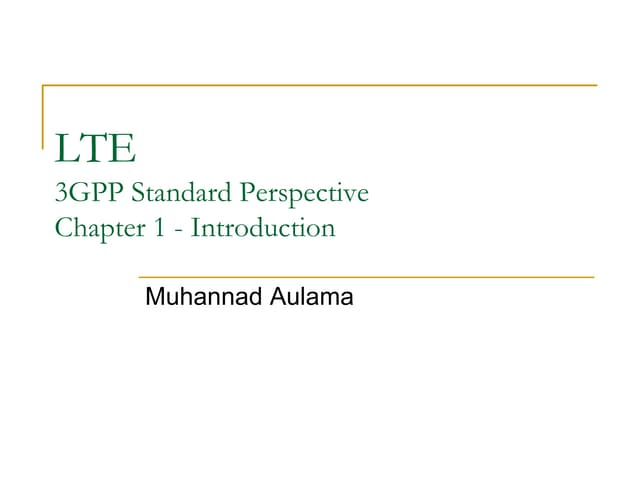 LTE
3GPP Standard Perspective
Chapter 1 - Introduction

Muhannad Aulama